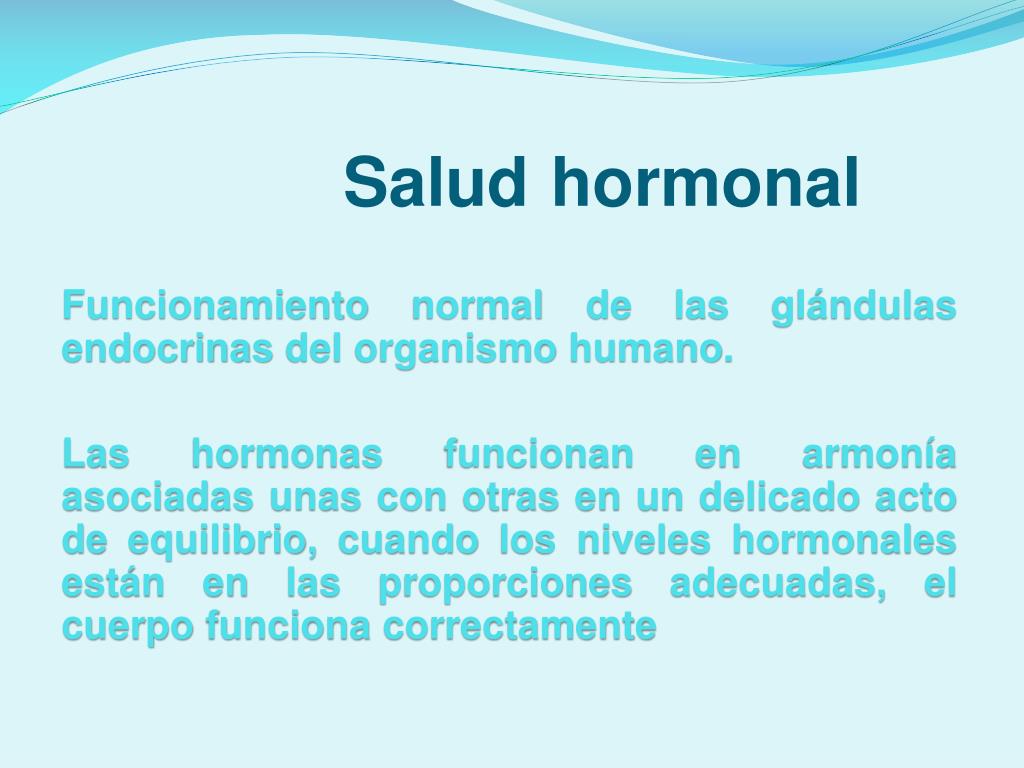 Salud hormonal

Funcionamiento normal de las glándulas endocrinas del organismo humano.

Las hormonas funcionan en armonía asociadas unas con otras en un delicado acto de equilibrio, cuando los niveles hormonales están en las proporciones adecuadas, el cuerpo funciona correctamente